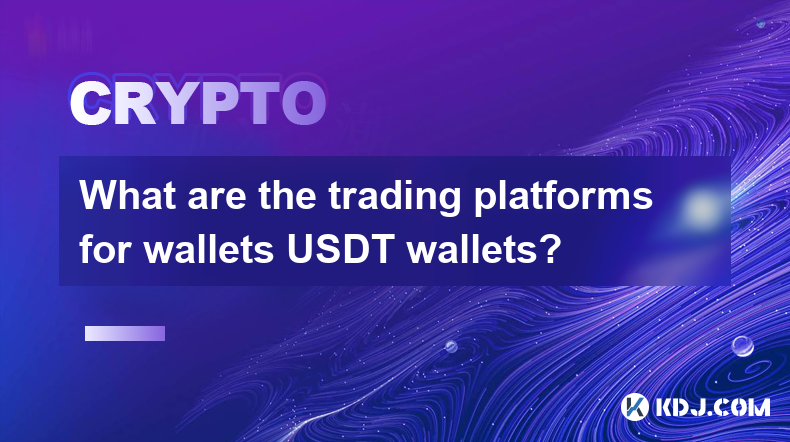 CRYPTO

What are the trading platforms for wallets USDT wallets?

KDJ.COM